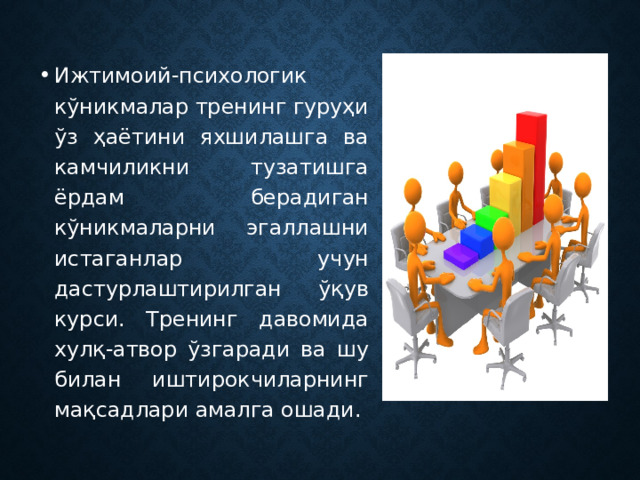 • Ижтимоий-психологик кўникмалар тренинг гуруҳи ўз ҳаётини яхшилашга ва камчиликни тузатишга ёрдам берадиган кўникмаларни эгаллашни истаганлар учун дастурлаштирилган ўқув курси. Тренинг давомида хулқ-атвор ўзгаради ва шу билан иштирокчиларнинг мақсадлари амалга ошади.